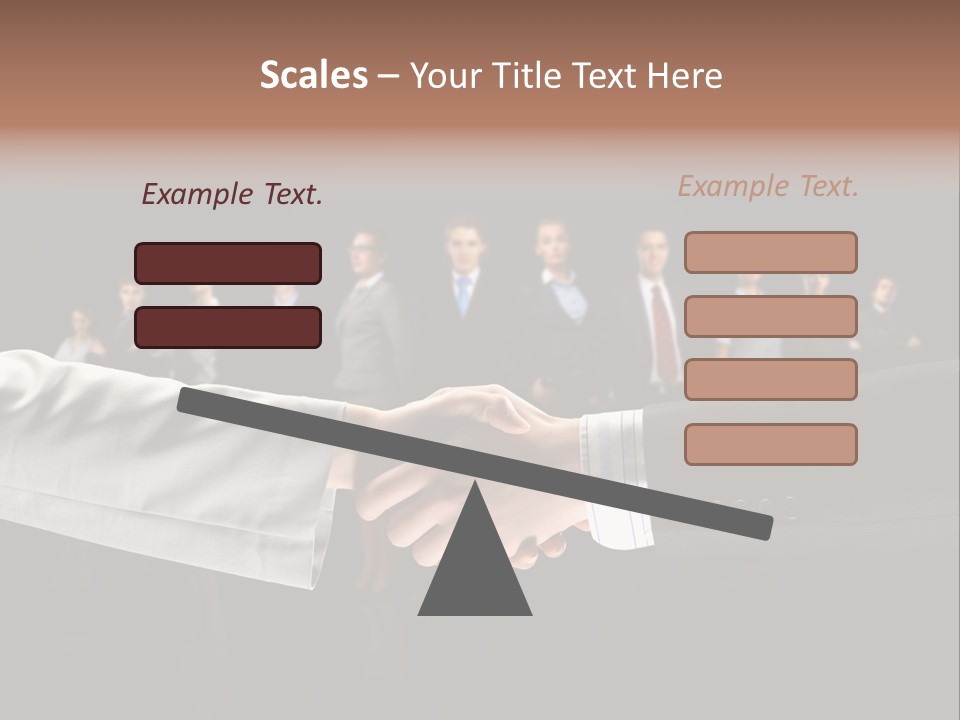 Scales – Your Title Text Here

Example Text.

Example Text.